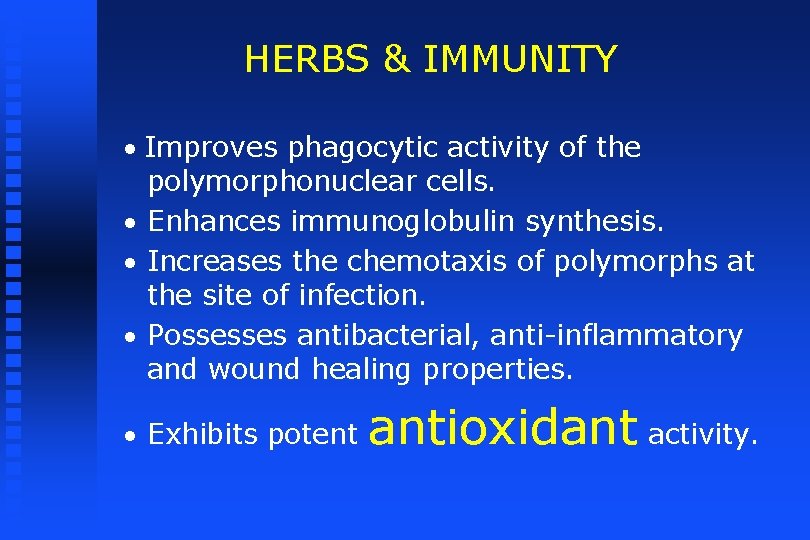 HERBS & IMMUNITY

• Improves phagocytic activity of the polymorphonuclear cells.
• Enhances immunoglobulin synthesis.
• Increases the chemotaxis of polymorphs at the site of infection.
• Possesses antibacterial, anti-inflammatory and wound healing properties.
• Exhibits potent antioxidant activity.